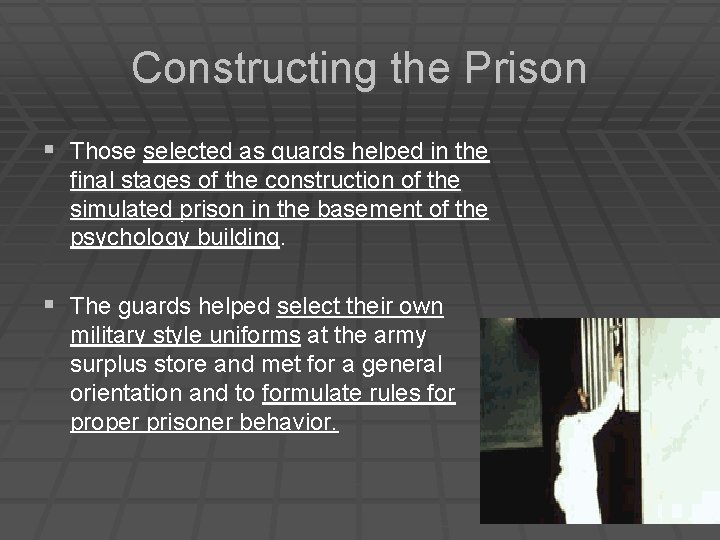 Constructing the Prison

▪ Those selected as guards helped in the final stages of the construction of the simulated prison in the basement of the psychology building.

▪ The guards helped select their own military style uniforms at the army surplus store and met for a general orientation and to formulate rules for proper prisoner behavior.